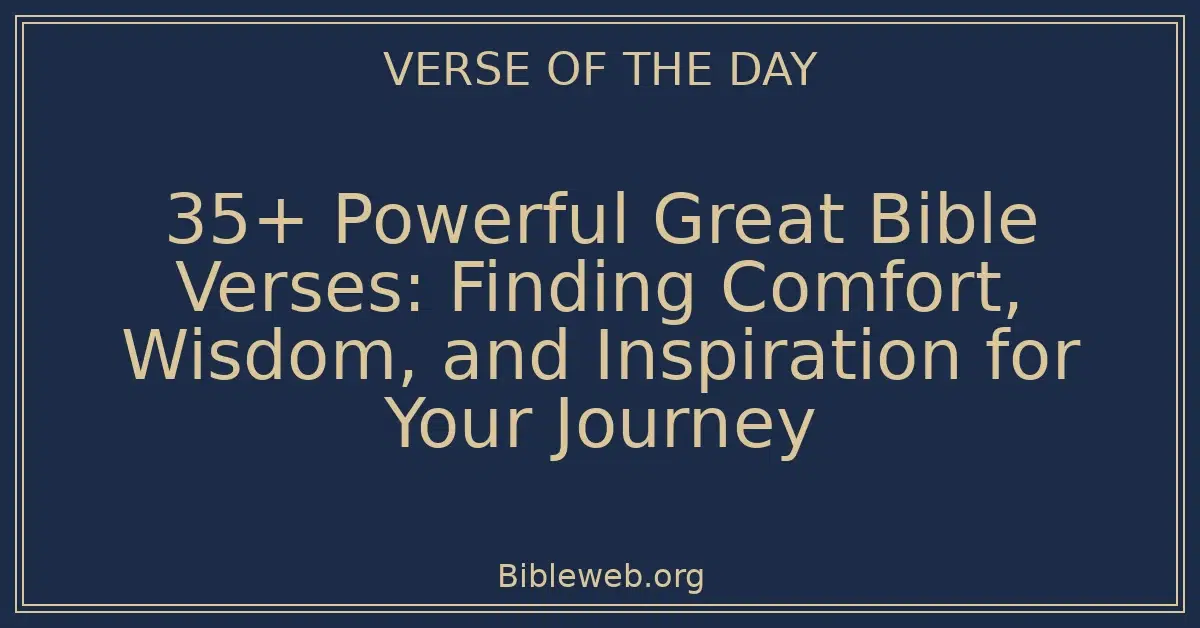 VERSE OF THE DAY

35+ Powerful Great Bible Verses: Finding Comfort, Wisdom, and Inspiration for Your Journey

Bibleweb.org